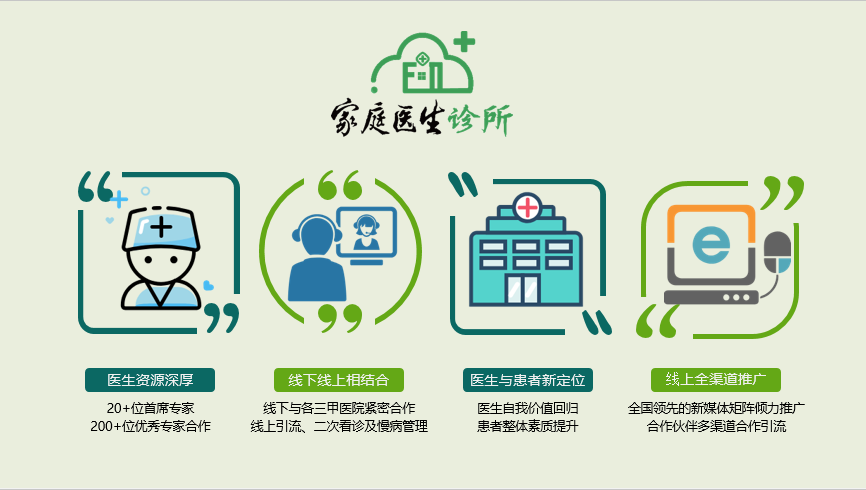 家庭医生诊所

医生资源深厚
20+位首席专家
200+位优秀专家合作

线下线上相结合
线下与各三甲医院紧密合作
线上引流、二次看诊及慢病管理

医生与患者新定位
医生自我价值回归
患者整体素质提升

线上全渠道推广
全国领先的新媒体矩阵倾力推广
合作伙伴多渠道合作引流